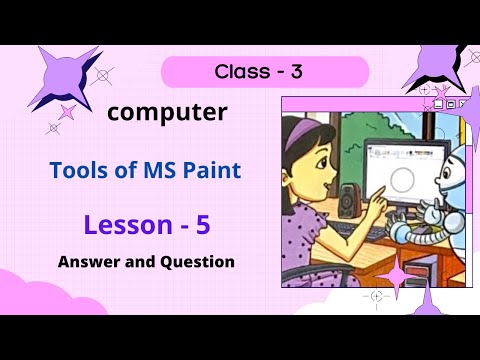 Class - 3

computer

Tools of MS Paint

Lesson - 5

Answer and Question